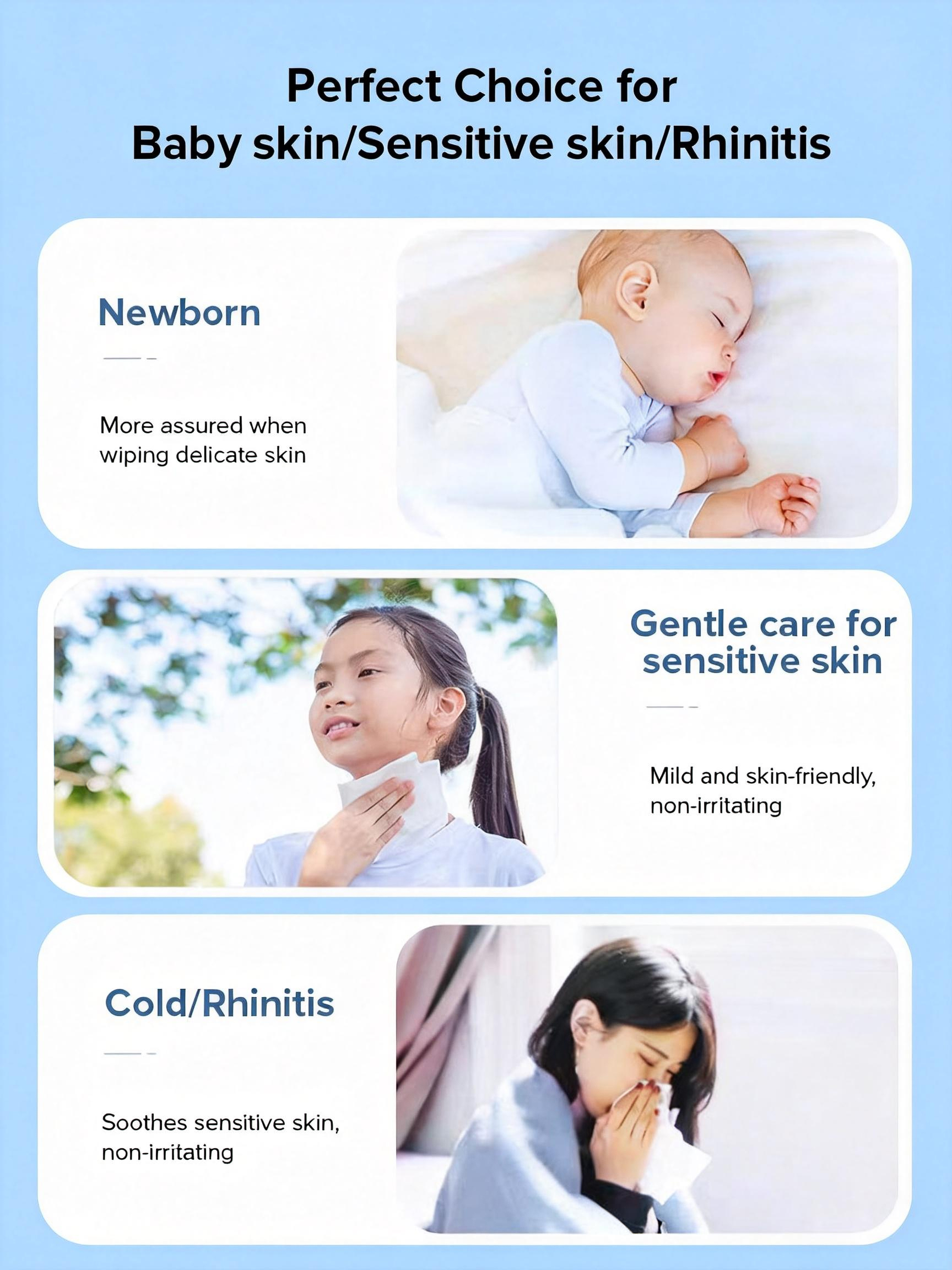 Perfect Choice for
Baby skin/Sensitive skin/Rhinitis

Newborn

More assured when wiping delicate skin

Gentle care for sensitive skin

Mild and skin-friendly, non-irritating

Cold/Rhinitis

Soothes sensitive skin, non-irritating